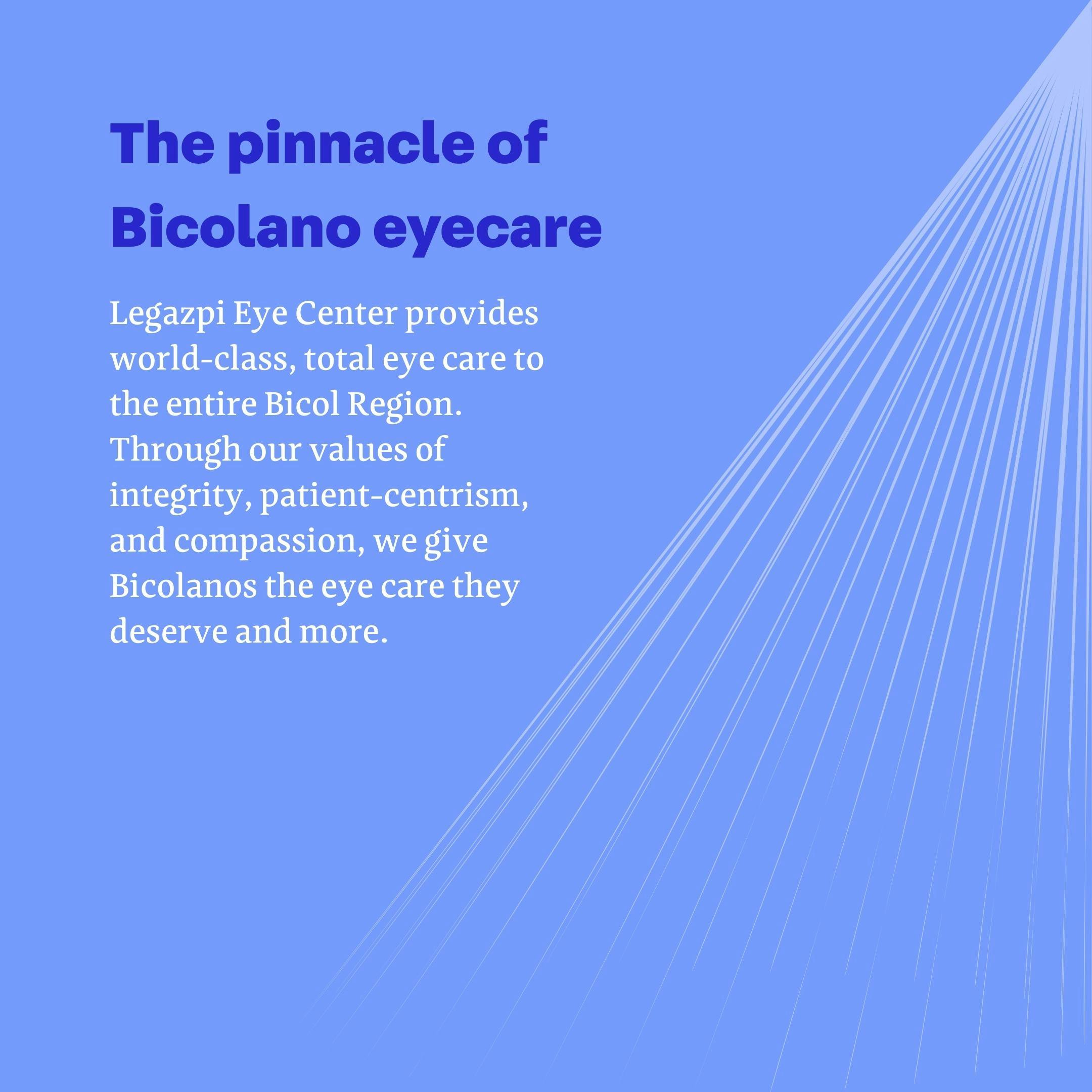 The pinnacle of Bicolano eyecare

Legazpi Eye Center provides world-class, total eye care to the entire Bicol Region. Through our values of integrity, patient-centrism, and compassion, we give Bicolanos the eye care they deserve and more.